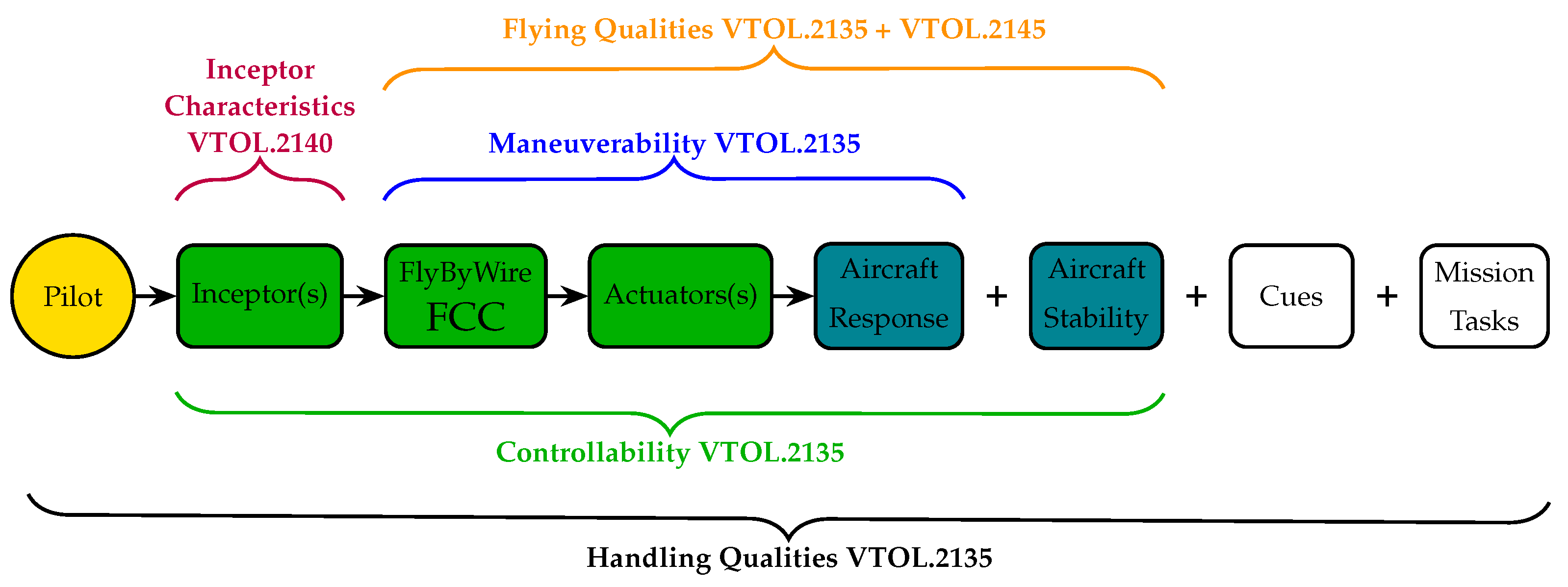 Flying Qualities VTOL.2135 + VTOL.2145

Inceptor Characteristics VTOL.2140

Maneuverability VTOL.2135

Pilot

Inceptor(s)

FlyByWire FCC

Actuators(s)

Aircraft Response

+

Aircraft Stability

+

Cues

+

Mission Tasks

Controllability VTOL.2135

Handling Qualities VTOL.2135